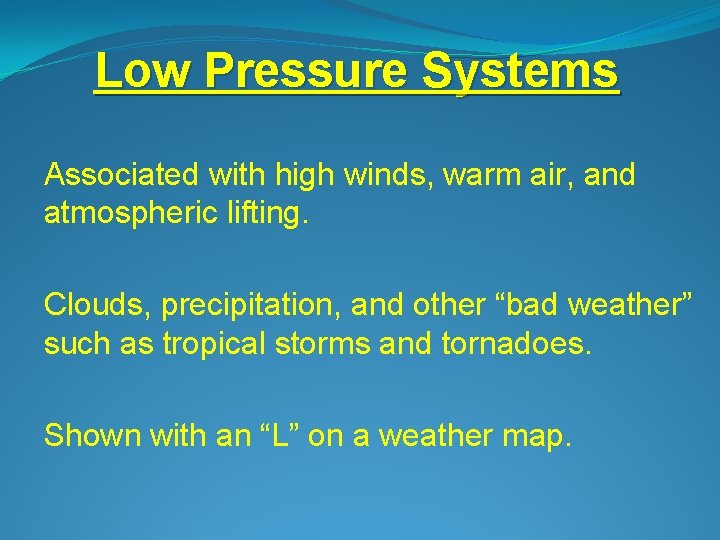 Low Pressure Systems

Associated with high winds, warm air, and atmospheric lifting.

Clouds, precipitation, and other “bad weather” such as tropical storms and tornadoes.

Shown with an “L” on a weather map.